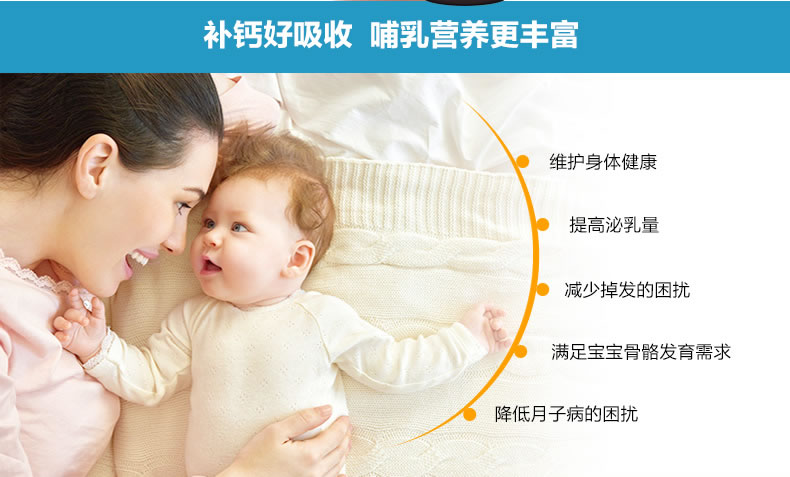 补钙好吸收 哺乳营养更丰富

维护身体健康

提高泌乳量

减少掉发的困扰

满足宝宝骨骼发育需求

降低月子病的困扰